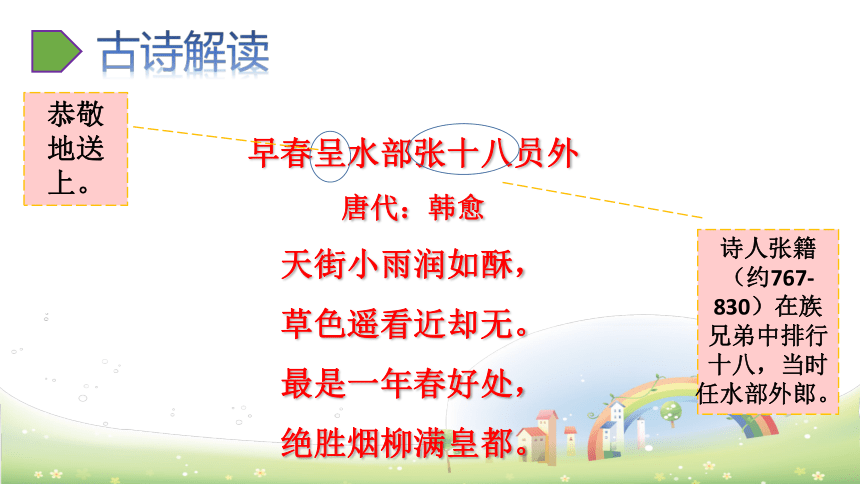 古诗解读

恭敬地送上。

早春呈水部张十八员外

唐代：韩愈

天街小雨润如酥，

草色遥看近却无。

最是一年春好处，

绝胜烟柳满皇都。

诗人张籍（约767-830）在族兄弟中排行十八，当时任水部外郎。